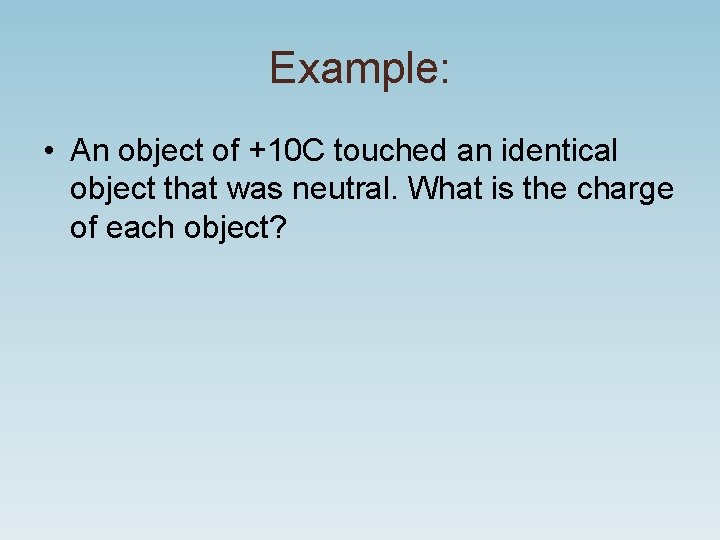 Example:

• An object of +10C touched an identical object that was neutral. What is the charge of each object?